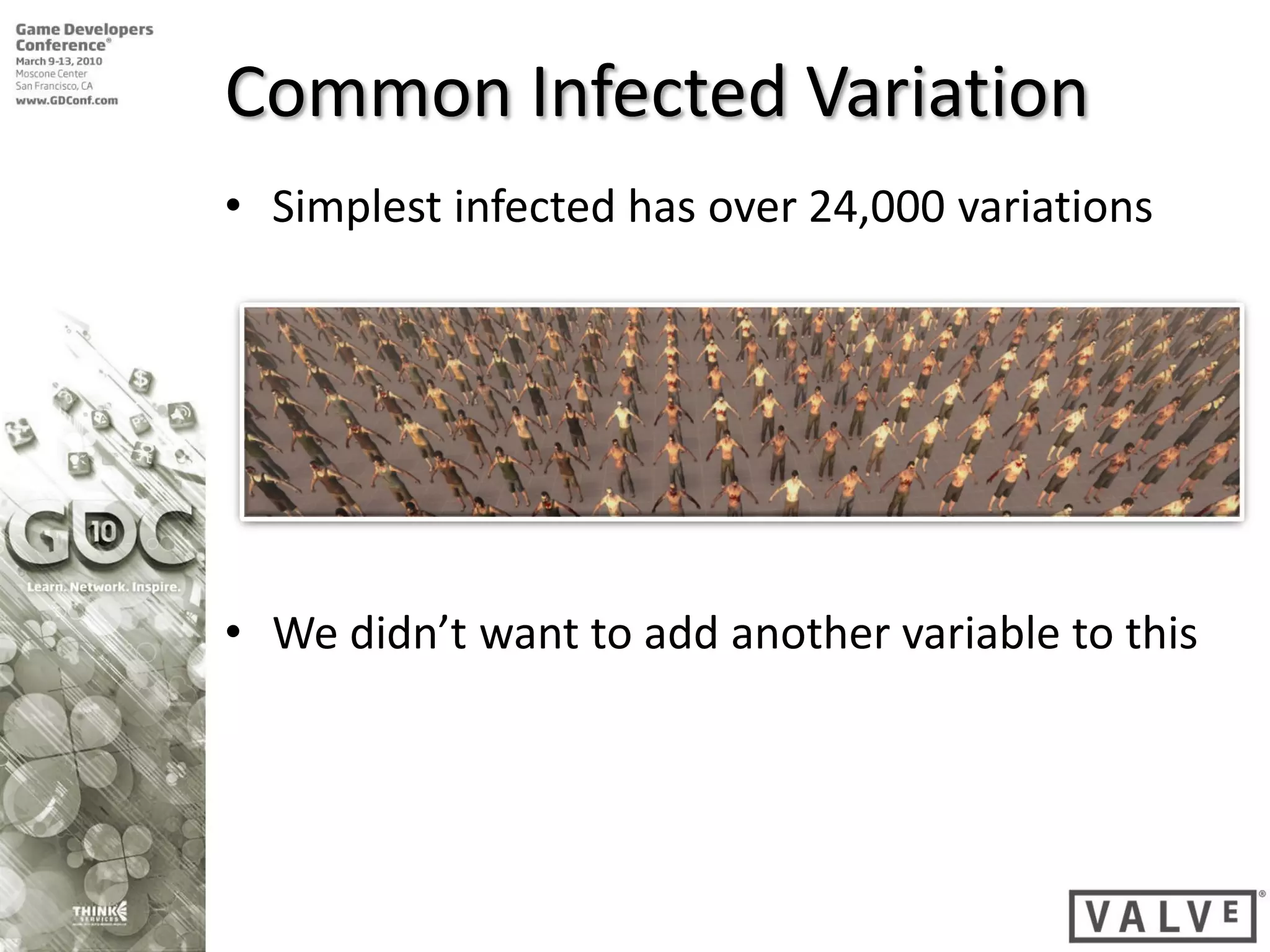 Game Developers Conference®
March 9-13, 2010
Moscone Center
San Francisco, CA
www.GDConf.com

Common Infected Variation

• Simplest infected has over 24,000 variations

• We didn't want to add another variable to this

GDC 10
Learn. Network. Inspire.

THINK SERVICES

VALVE®